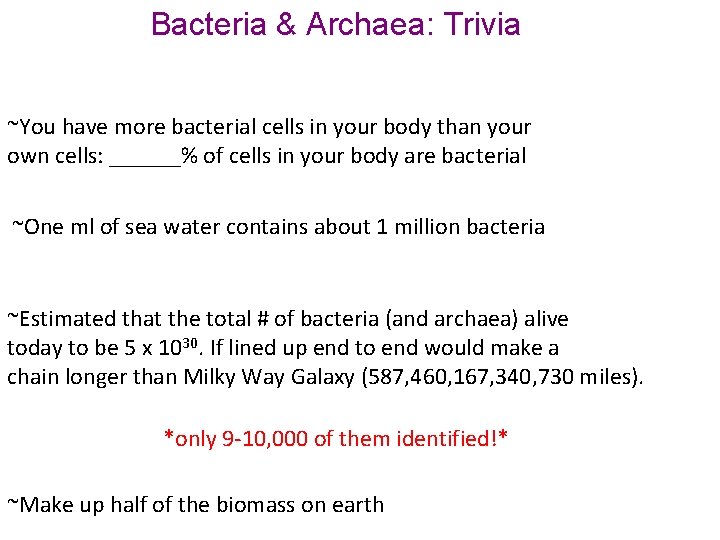 Bacteria & Archaea: Trivia

~You have more bacterial cells in your body than your own cells: ____% of cells in your body are bacterial

~One ml of sea water contains about 1 million bacteria

~Estimated that the total # of bacteria (and archaea) alive today to be $5 \times 10^{30}$. If lined up end to end would make a chain longer than Milky Way Galaxy (587,460,167,340,730 miles).

*only 9-10,000 of them identified!*

~Make up half of the biomass on earth